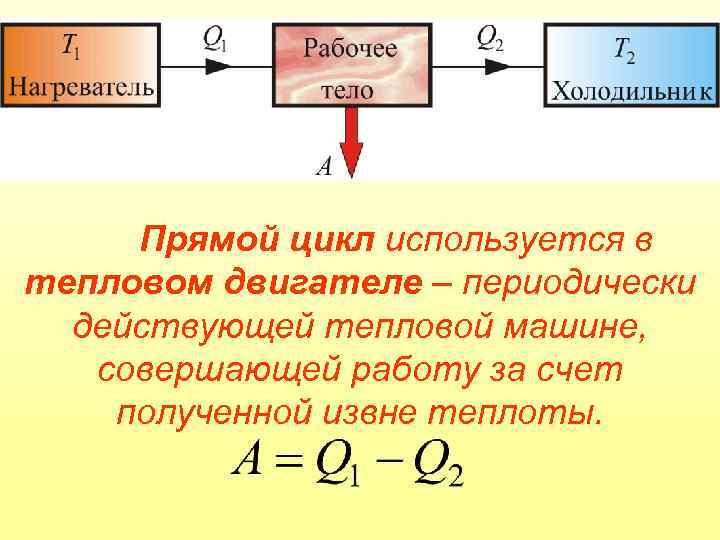 $T_1$
Нагреватель

$Q_1$

Рабочее тело

$Q_2$

$T_2$
Холодильник

$A$

Прямой цикл используется в тепловом двигателе – периодически действующей тепловой машине, совершающей работу за счет полученной извне теплоты.

$A = Q_1 - Q_2$